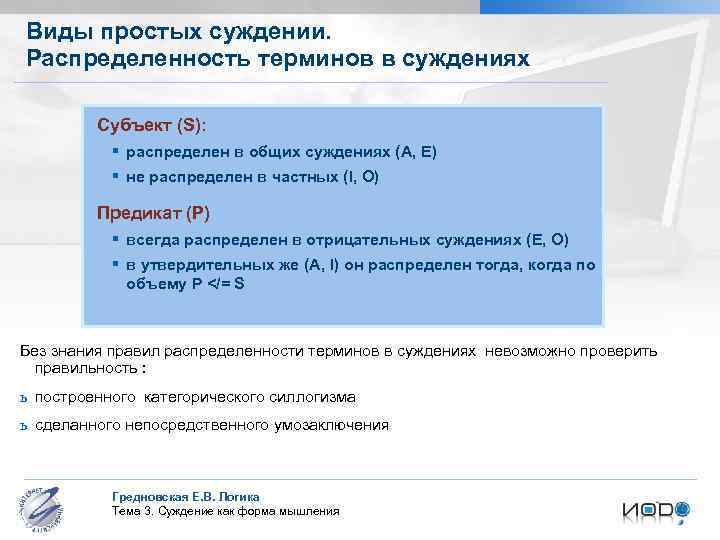 Виды простых суждении.
Распределенность терминов в суждениях

Субъект (S):

▪ распределен в общих суждениях (A, E)
▪ не распределен в частных (I, O)

Предикат (P)

▪ всегда распределен в отрицательных суждениях (E, O)
▪ в утвердительных же (A, I) он распределен тогда, когда по объему P </= S

Без знания правил распределенности терминов в суждениях невозможно проверить правильность :

ъ построенного категорического силлогизма

ъ сделанного непосредственного умозаключения

Гредновская Е.В. Логика
Тема 3. Суждение как форма мышления

ИОДО